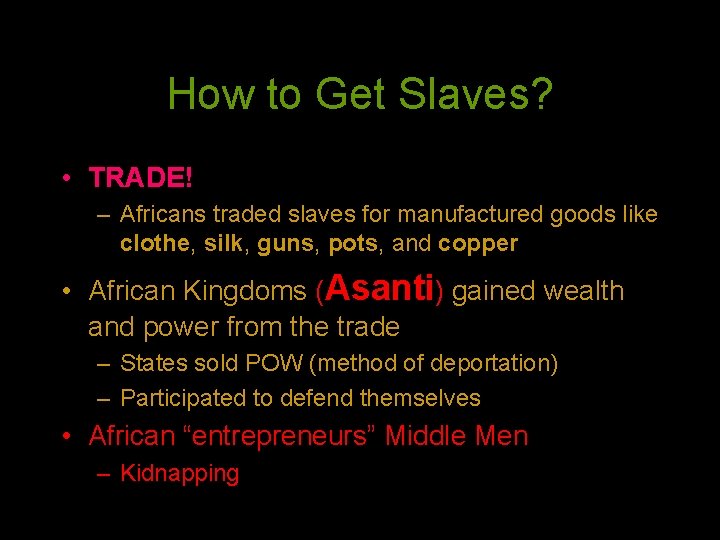 How to Get Slaves?

• TRADE!
– Africans traded slaves for manufactured goods like clothe, silk, guns, pots, and copper

• African Kingdoms (Asanti) gained wealth and power from the trade
– States sold POW (method of deportation)
– Participated to defend themselves

• African “entrepreneurs” Middle Men
– Kidnapping